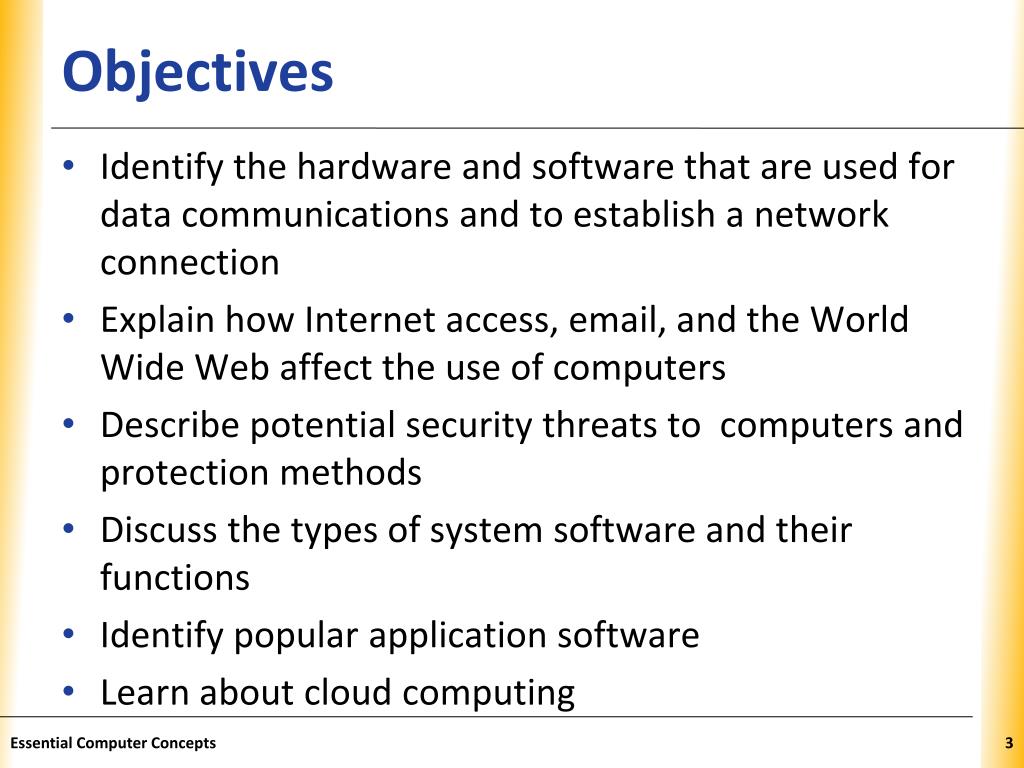 Objectives

• Identify the hardware and software that are used for data communications and to establish a network connection
• Explain how Internet access, email, and the World Wide Web affect the use of computers
• Describe potential security threats to  computers and protection methods
• Discuss the types of system software and their functions
• Identify popular application software
• Learn about cloud computing

Essential Computer Concepts

3